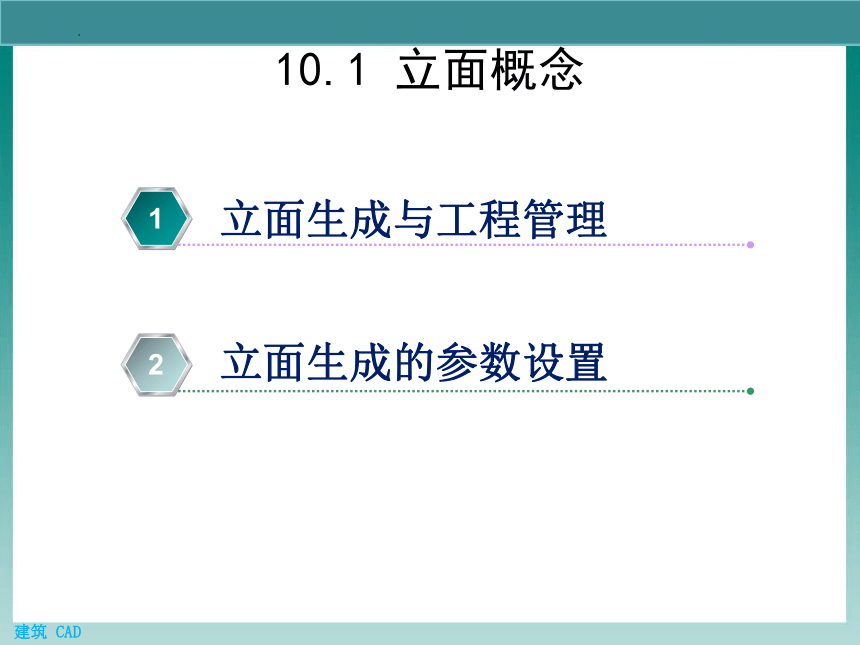 10.1 立面概念

1 立面生成与工程管理

2 立面生成的参数设置

建筑 CAD